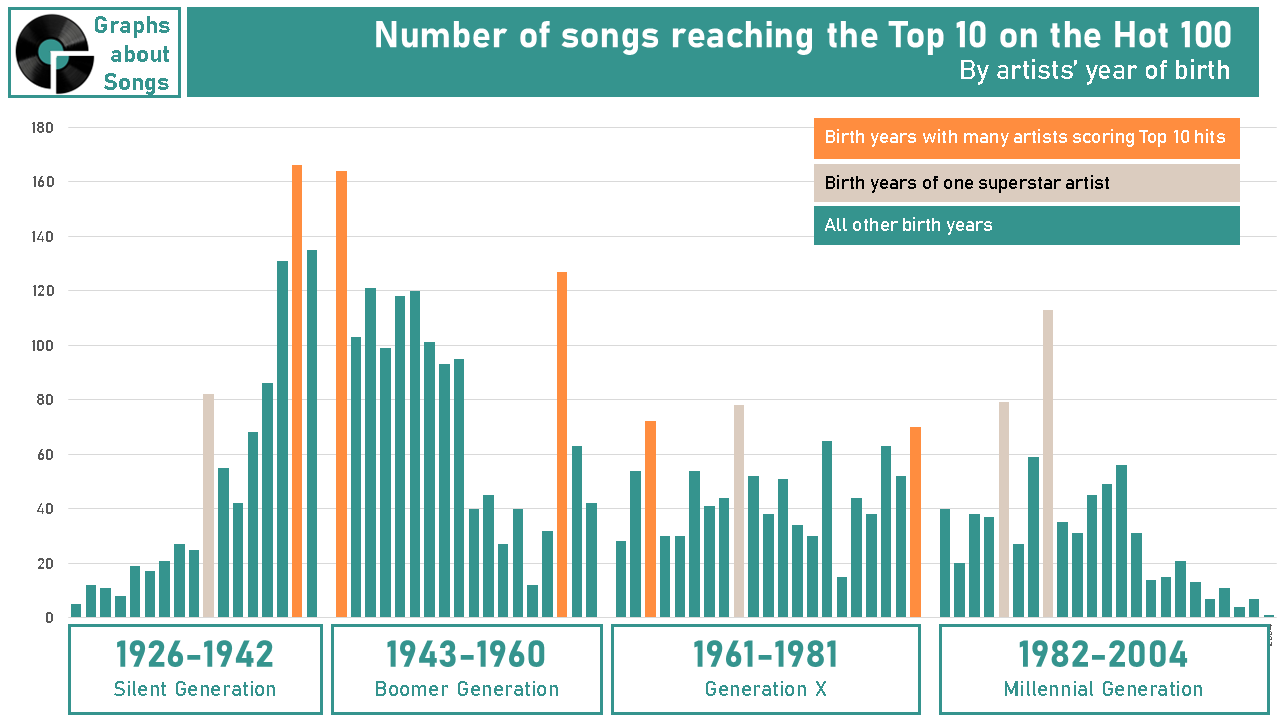 Graphs about Songs

Number of songs reaching the Top 10 on the Hot 100
By artists' year of birth

Birth years with many artists scoring Top 10 hits
Birth years of one superstar artist
All other birth years

180
160
140
120
100
80
60
40
20
0

1926-1942
Silent Generation

1943-1960
Boomer Generation

1961-1981
Generation X

1982-2004
Millennial Generation